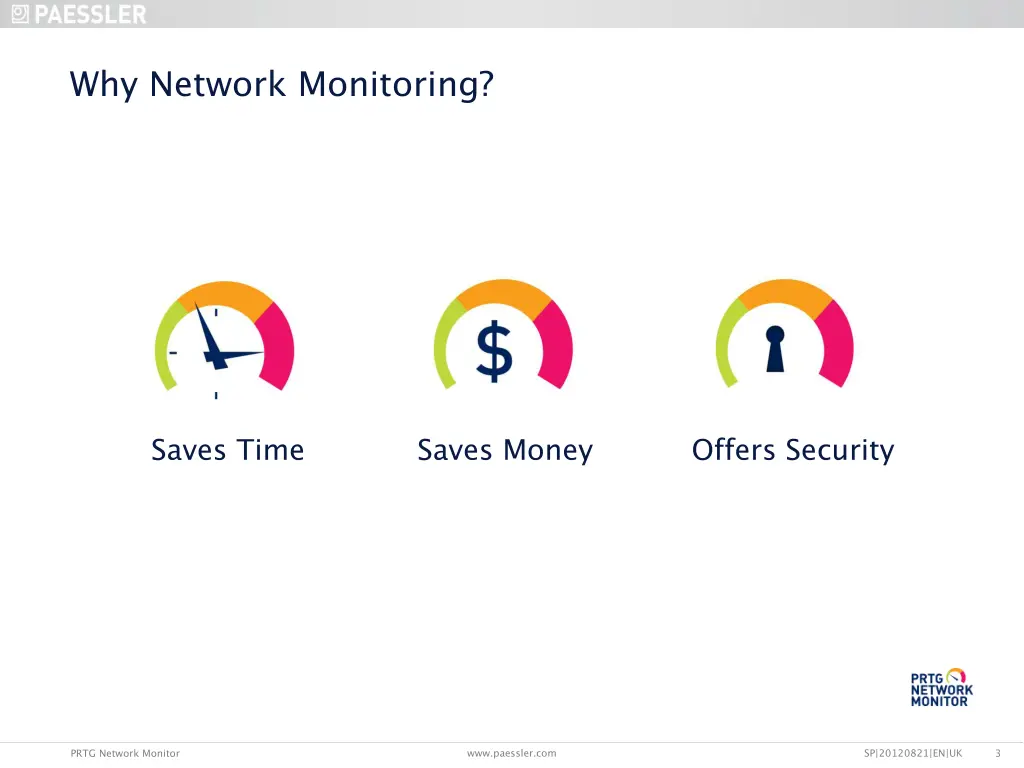 PAESSLER

Why Network Monitoring?

$

Saves Time

Saves Money

Offers Security

PRTG NETWORK MONITOR

PRTG Network Monitor

www.paessler.com

SP|20120821|EN|UK

3